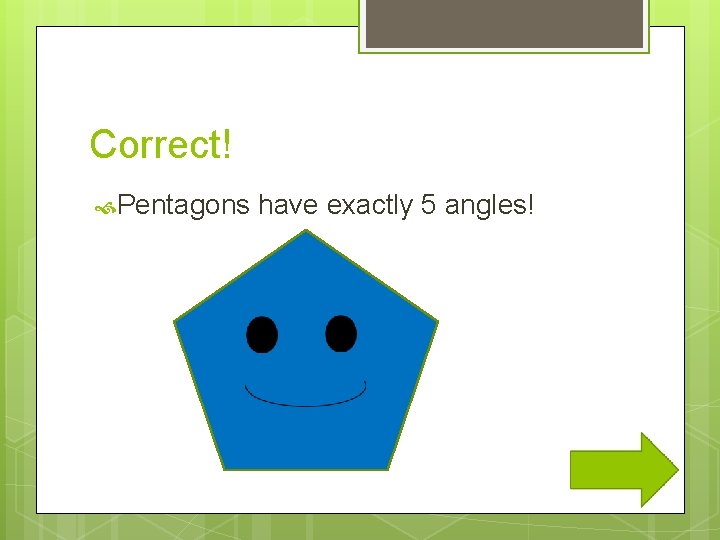 Correct!

Pentagons have exactly 5 angles!